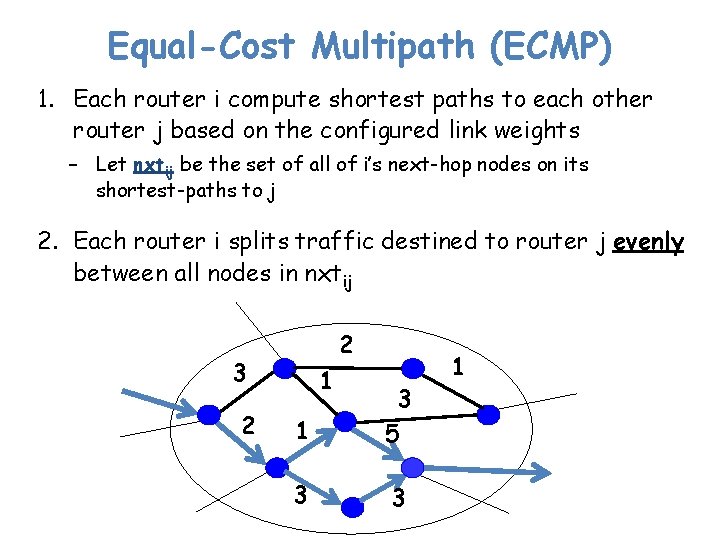 Equal-Cost Multipath (ECMP)

1. Each router i compute shortest paths to each other router j based on the configured link weights

– Let $nxt_{ij}$ be the set of all of i's next-hop nodes on its shortest-paths to j

2. Each router i splits traffic destined to router j evenly between all nodes in $nxt_{ij}$

2
3
1
1
3
2
1
5
3
3